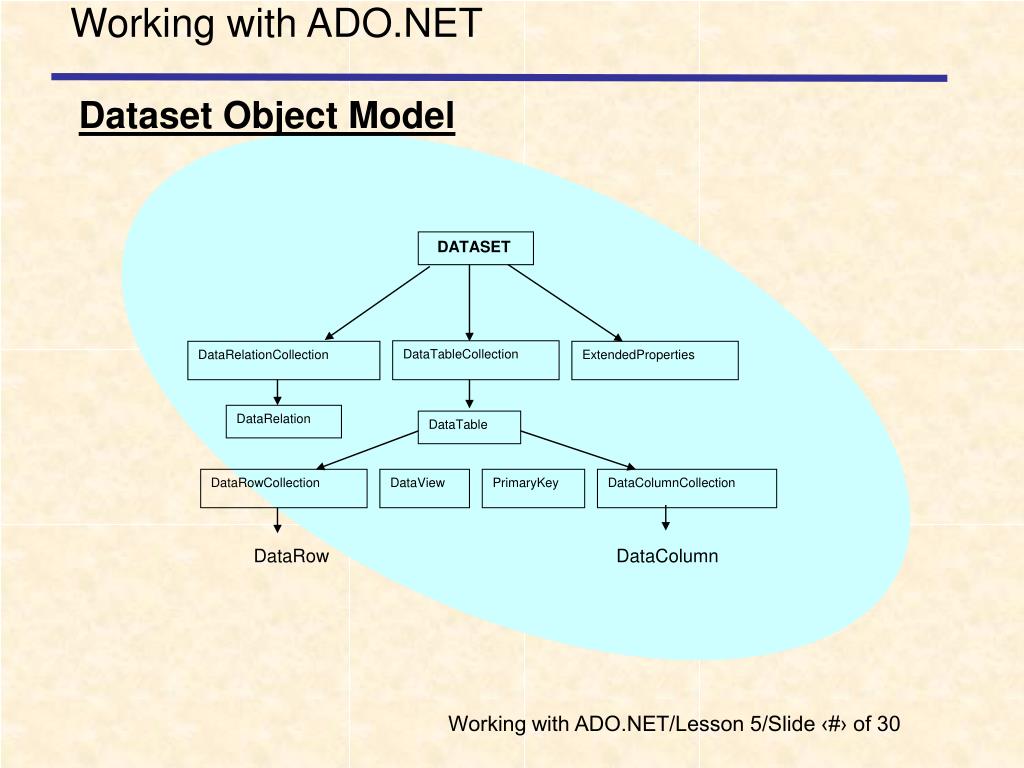 Working with ADO.NET

Dataset Object Model

DATASET

DataRelationCollection

DataTableCollection

ExtendedProperties

DataRelation

DataTable

DataRowCollection

DataView

PrimaryKey

DataColumnCollection

DataRow

DataColumn

Working with ADO.NET/Lesson 5/Slide ‹#› of 30